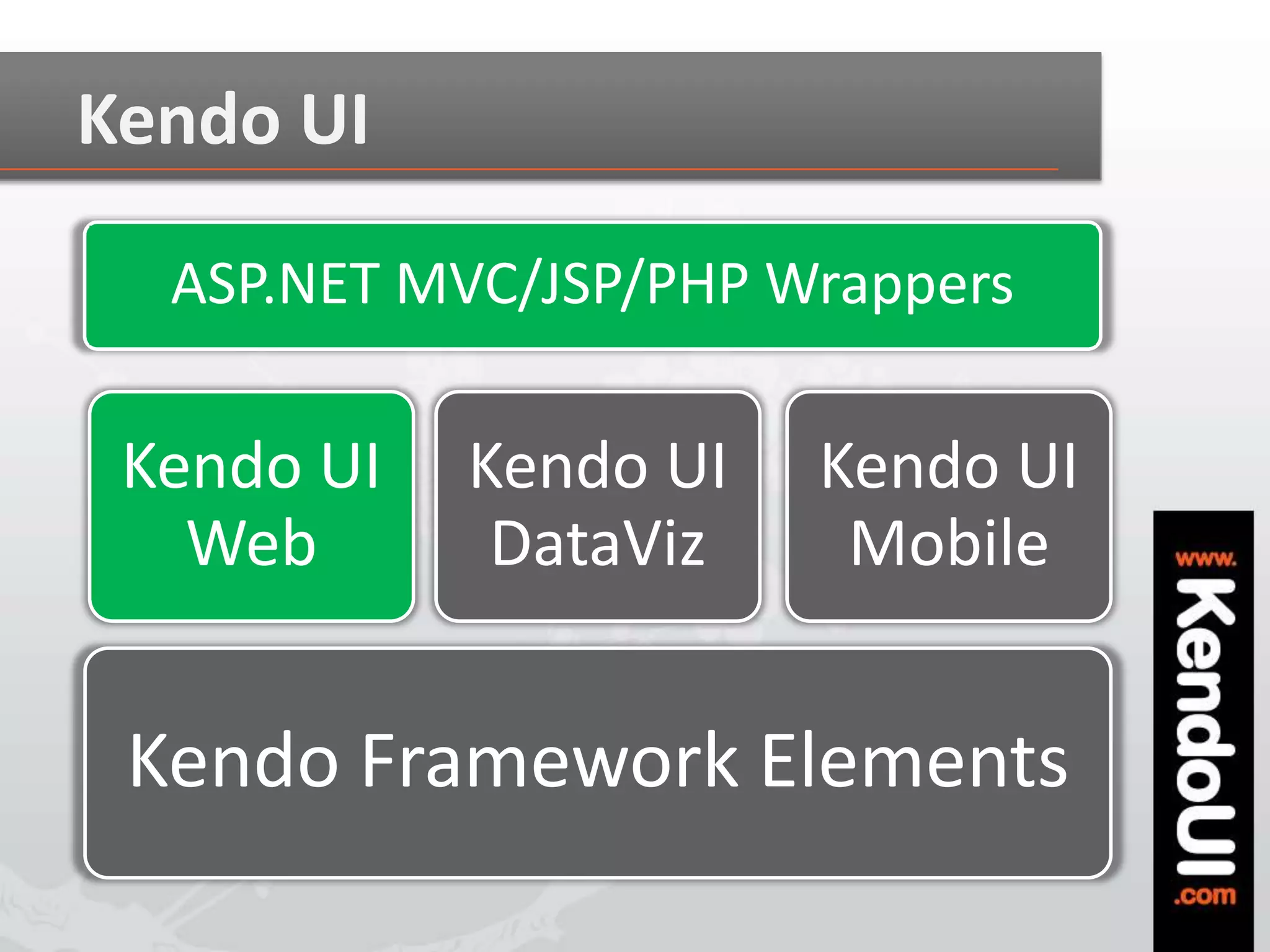 Kendo UI

ASP.NET MVC/JSP/PHP Wrappers

Kendo UI Web

Kendo UI DataViz

Kendo UI Mobile

Kendo Framework Elements

www.KendoUI.com